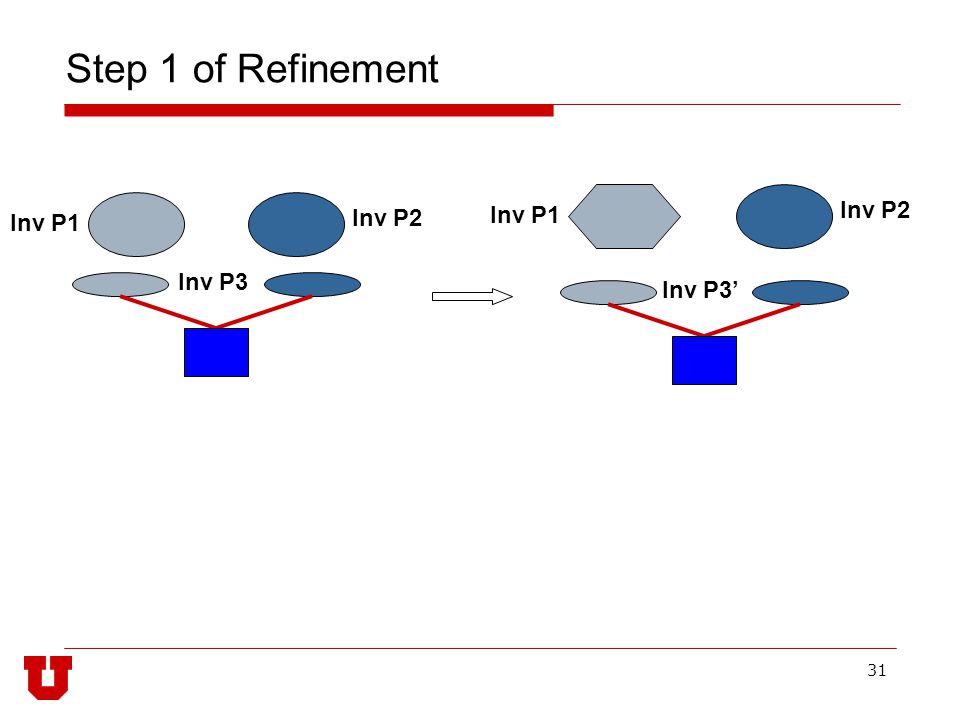 Step 1 of Refinement

Inv P1

Inv P2

Inv P3

Inv P1

Inv P2

Inv P3’

31